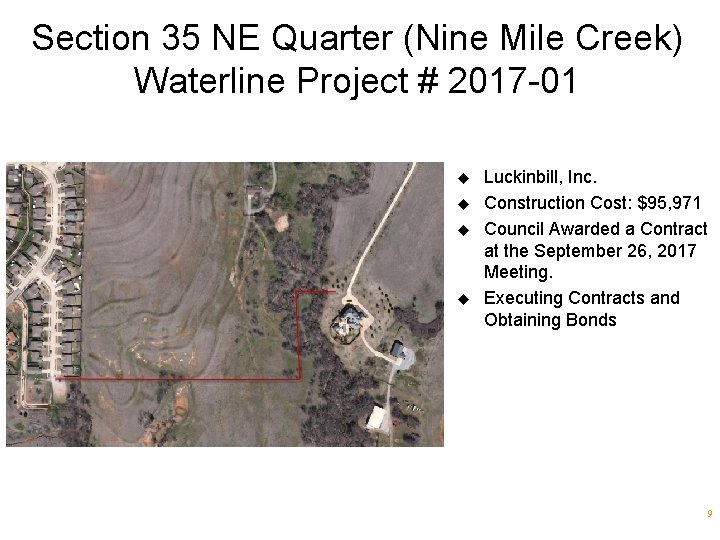 Section 35 NE Quarter (Nine Mile Creek) Waterline Project # 2017-01

◆ Luckinbill, Inc.
◆ Construction Cost: $95,971
◆ Council Awarded a Contract at the September 26, 2017 Meeting.
◆ Executing Contracts and Obtaining Bonds

9